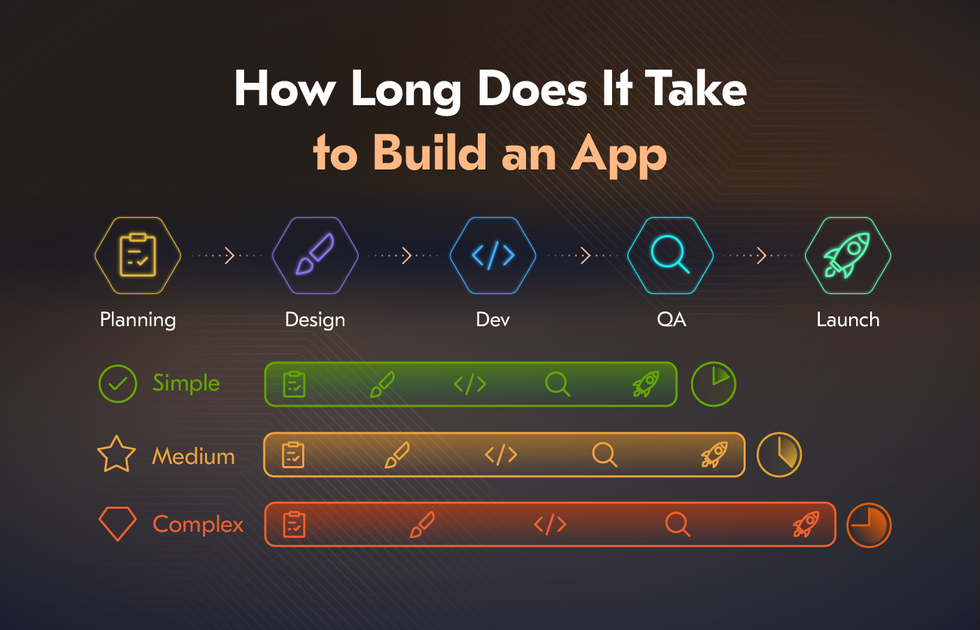 How Long Does It Take to Build an App

Planning
Design
Dev
QA
Launch

Simple
Medium
Complex